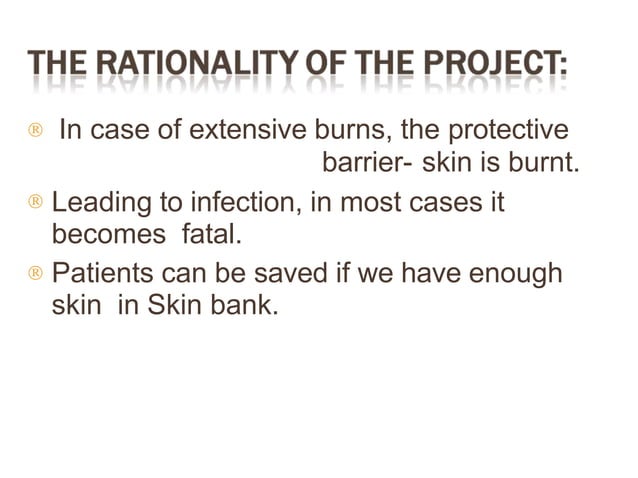 THE RATIONALITY OF THE PROJECT:

® In case of extensive burns, the protective barrier- skin is burnt.

® Leading to infection, in most cases it becomes fatal.

® Patients can be saved if we have enough skin in Skin bank.